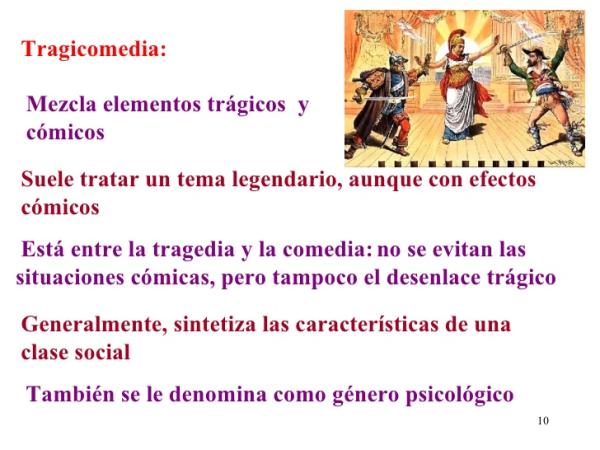 Tragicomedia:

Mezcla elementos trágicos y cómicos

Suele tratar un tema legendario, aunque con efectos cómicos

Está entre la tragedia y la comedia: no se evitan las situaciones cómicas, pero tampoco el desenlace trágico

Generalmente, sintetiza las características de una clase social

También se le denomina como género psicológico

10